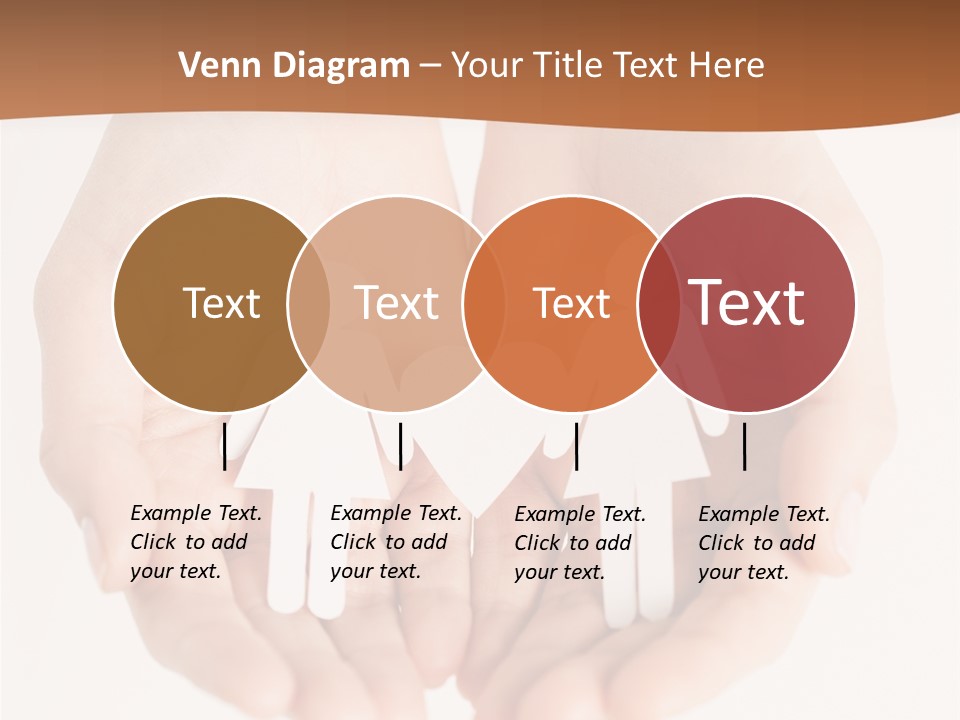 Venn Diagram – Your Title Text Here

Text

Text

Text

Text

Example Text. Click to add your text.

Example Text. Click to add your text.

Example Text. Click to add your text.

Example Text. Click to add your text.